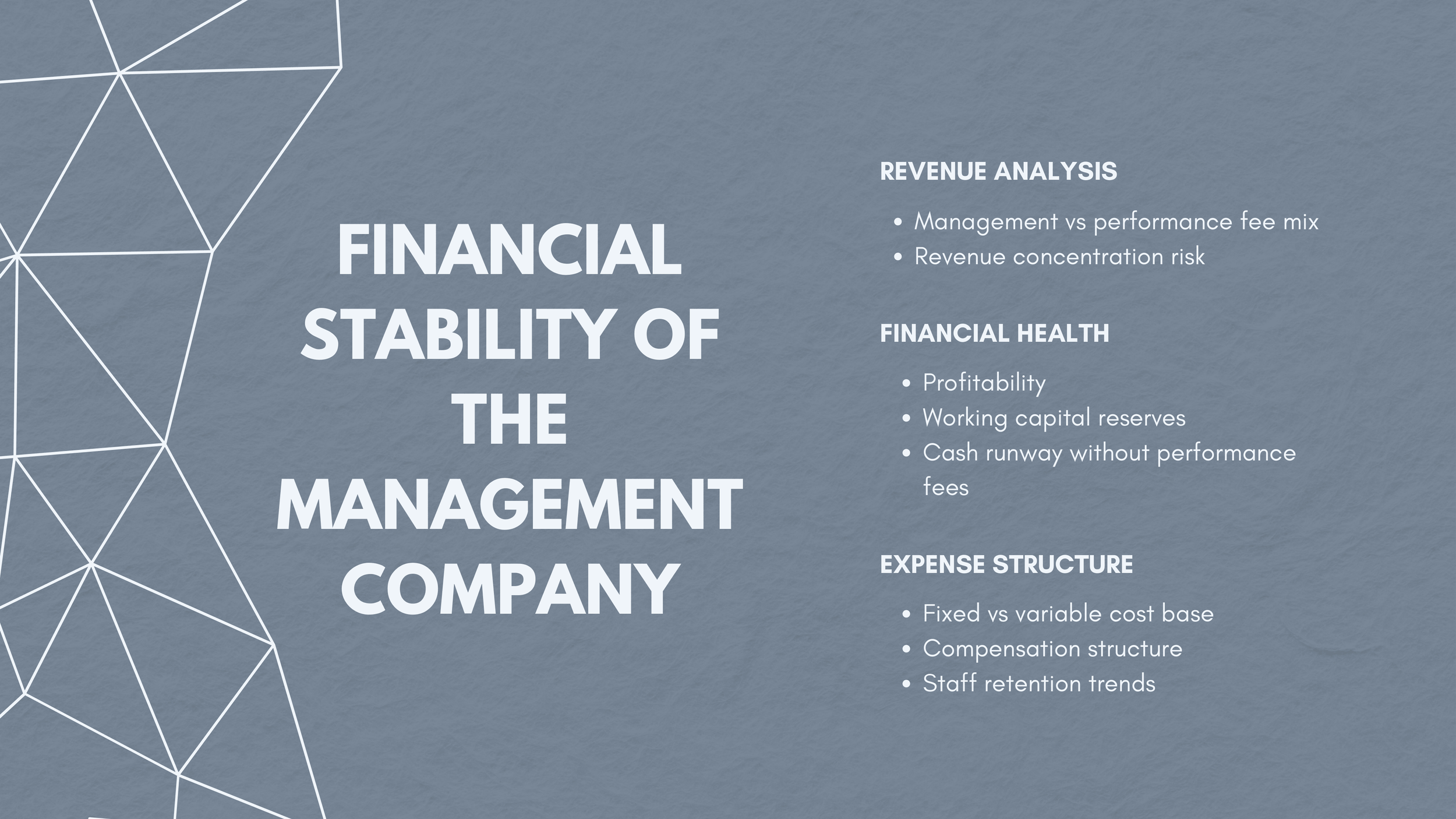 FINANCIAL STABILITY OF THE MANAGEMENT COMPANY

REVENUE ANALYSIS

• Management vs performance fee mix
• Revenue concentration risk

FINANCIAL HEALTH

• Profitability
• Working capital reserves
• Cash runway without performance fees

EXPENSE STRUCTURE

• Fixed vs variable cost base
• Compensation structure
• Staff retention trends